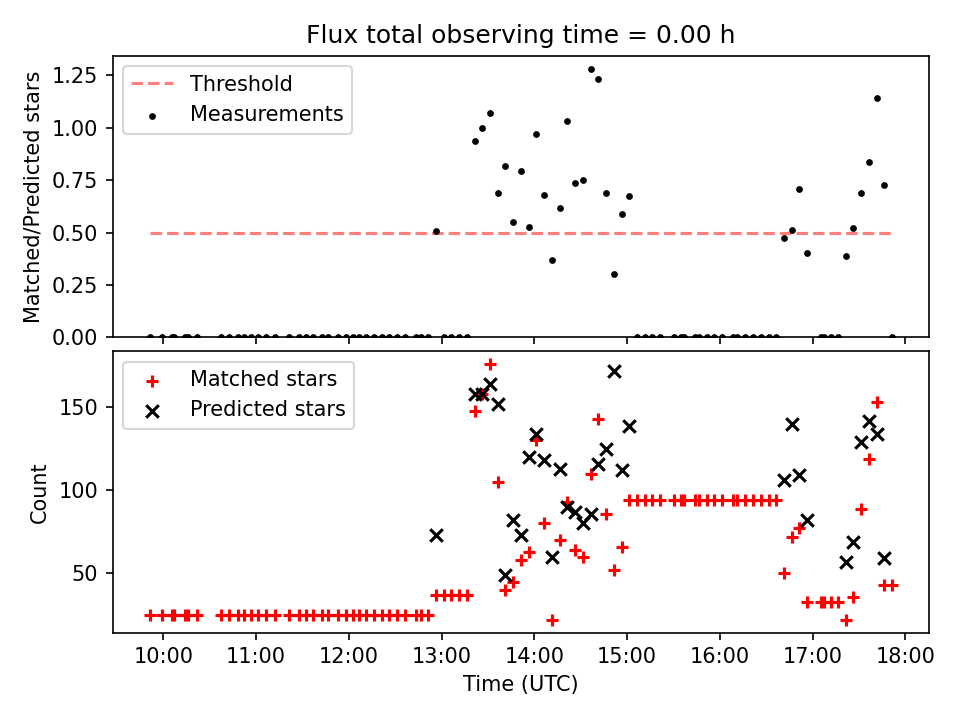 Flux total observing time = 0.00 h

Threshold
Measurements

Matched/Predicted stars

1.25
1.00
0.75
0.50
0.25
0.00

Matched stars
Predicted stars

Count

150
100
50

10:00
11:00
12:00
13:00
14:00
15:00
16:00
17:00
18:00

Time (UTC)